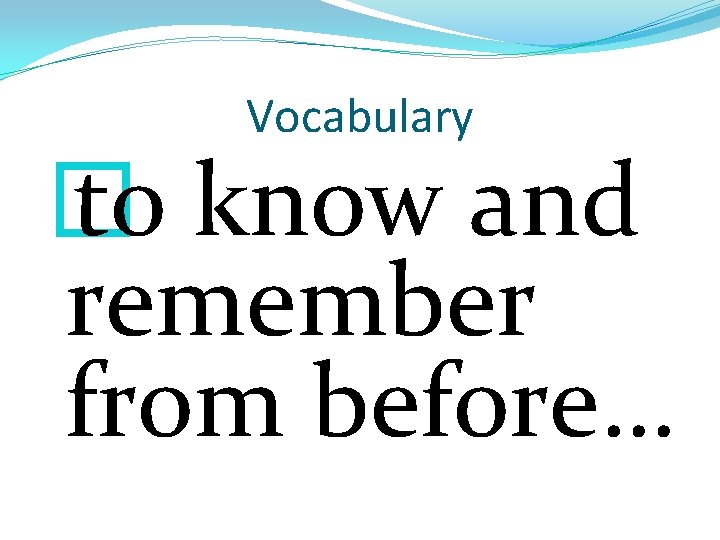 Vocabulary

to know and remember from before…